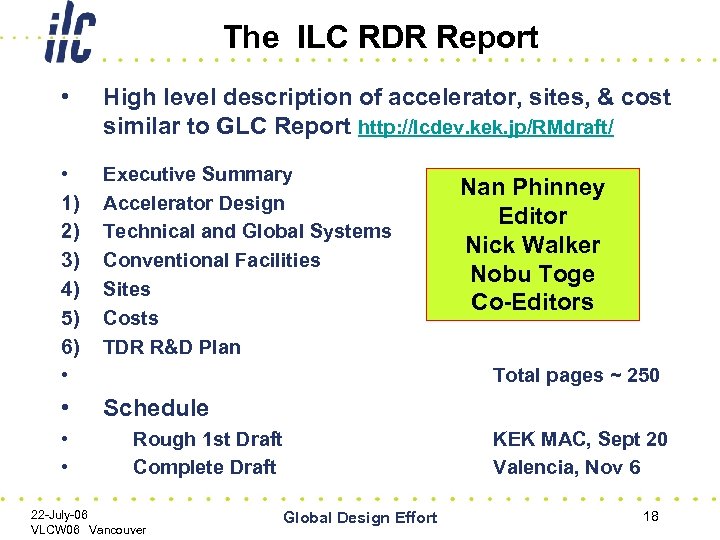 ilc

The ILC RDR Report

• High level description of accelerator, sites, & cost similar to GLC Report http://lcdev.kek.jp/RMdraft/

• Executive Summary
1) Accelerator Design
2) Technical and Global Systems
3) Conventional Facilities
4) Sites
5) Costs
6) TDR R&D Plan
• Total pages ~ 250

Nan Phinney
Editor
Nick Walker
Nobu Toge
Co-Editors

• Schedule
• Rough 1st Draft KEK MAC, Sept 20
• Complete Draft Valencia, Nov 6

22-July-06
VLCW06 Vancouver

Global Design Effort

18